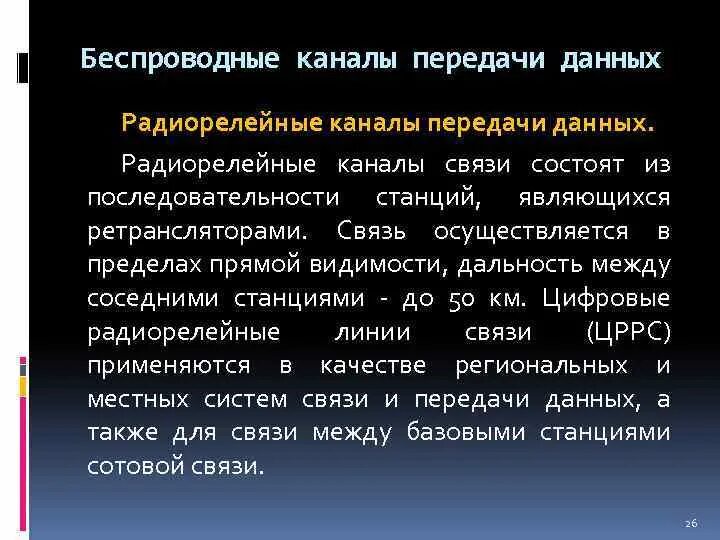 Беспроводные каналы передачи данных

Радиорелейные каналы передачи данных.

Радиорелейные каналы связи состоят из последовательности станций, являющихся ретрансляторами. Связь осуществляется в пределах прямой видимости, дальность между соседними станциями - до 50 км. Цифровые радиорелейные линии связи (ЦРРС) применяются в качестве региональных и местных систем связи и передачи данных, а также для связи между базовыми станциями сотовой связи.

26